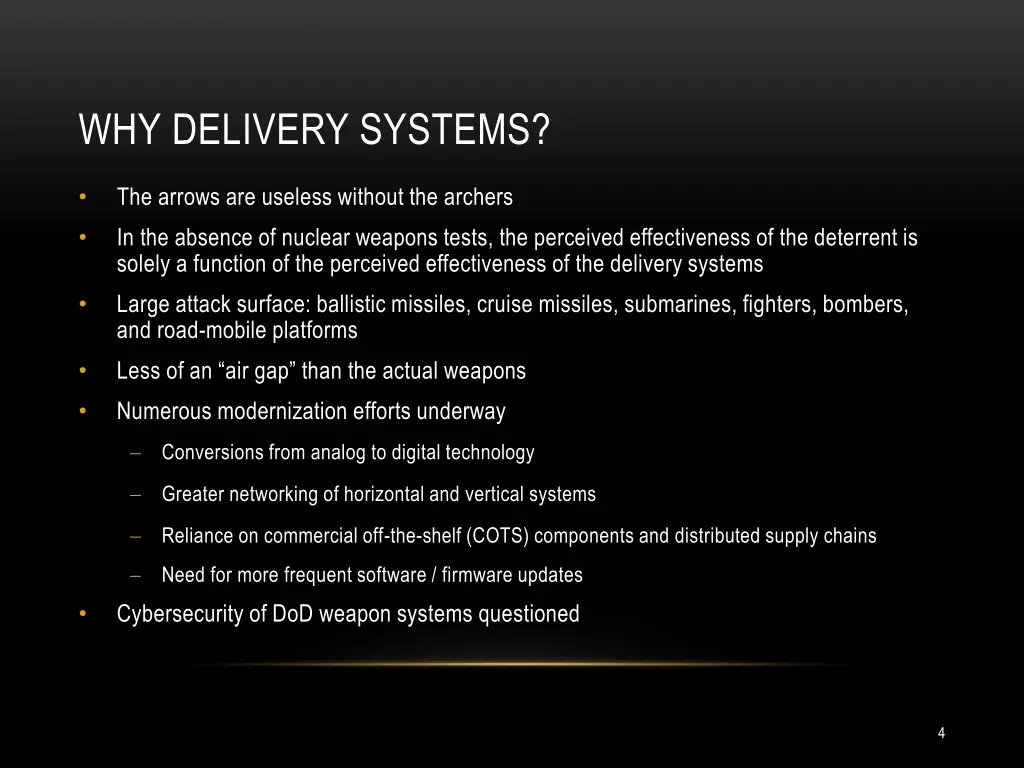 WHY DELIVERY SYSTEMS?

• The arrows are useless without the archers
• In the absence of nuclear weapons tests, the perceived effectiveness of the deterrent is solely a function of the perceived effectiveness of the delivery systems
• Large attack surface: ballistic missiles, cruise missiles, submarines, fighters, bombers, and road-mobile platforms
• Less of an “air gap” than the actual weapons
• Numerous modernization efforts underway
– Conversions from analog to digital technology
– Greater networking of horizontal and vertical systems
– Reliance on commercial off-the-shelf (COTS) components and distributed supply chains
– Need for more frequent software / firmware updates
• Cybersecurity of DoD weapon systems questioned

4